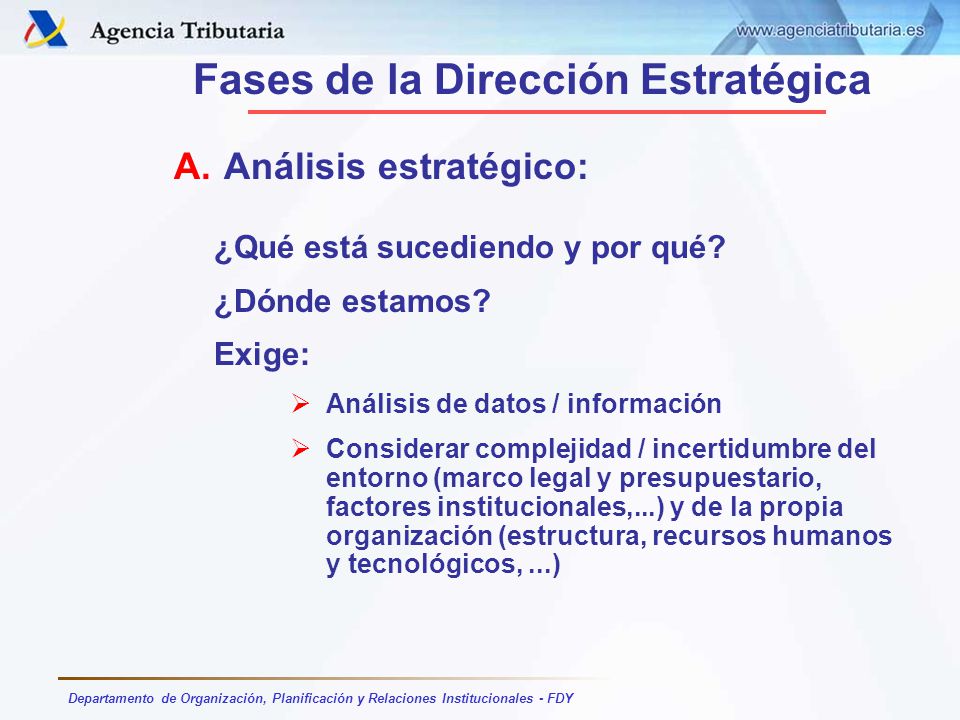 Agencia Tributaria

www.agenciatributaria.es

Fases de la Dirección Estratégica

A. Análisis estratégico:

¿Qué está sucediendo y por qué?

¿Dónde estamos?

Exige:

➢ Análisis de datos / información

➢ Considerar complejidad / incertidumbre del entorno (marco legal y presupuestario, factores institucionales,...) y de la propia organización (estructura, recursos humanos y tecnológicos, ...)

Departamento de Organización, Planificación y Relaciones Institucionales - FDY